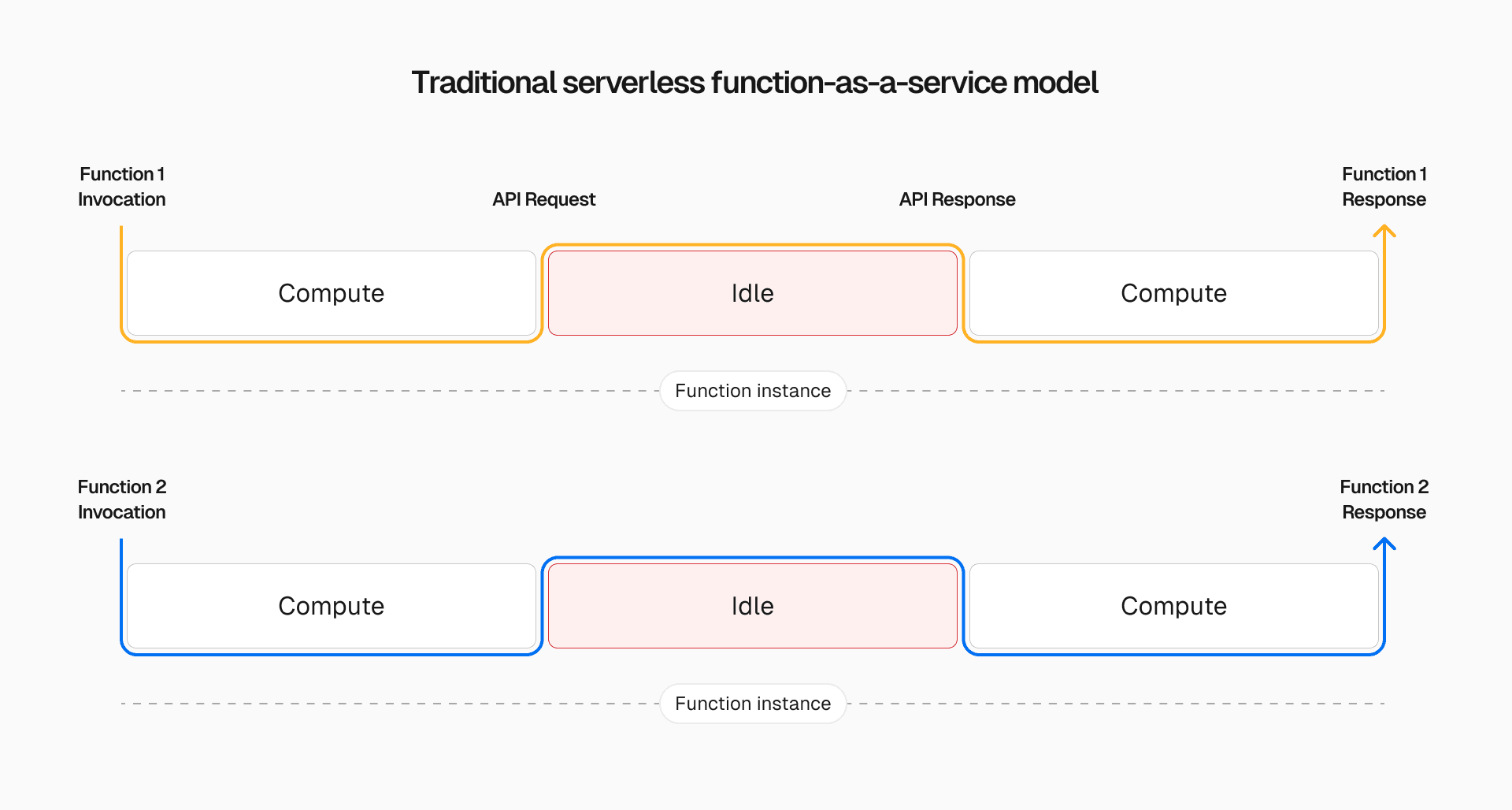 Traditional serverless function-as-a-service model

Function 1 Invocation

API Request

API Response

Function 1 Response

Compute

Idle

Compute

Function instance

Function 2 Invocation

Function 2 Response

Compute

Idle

Compute

Function instance